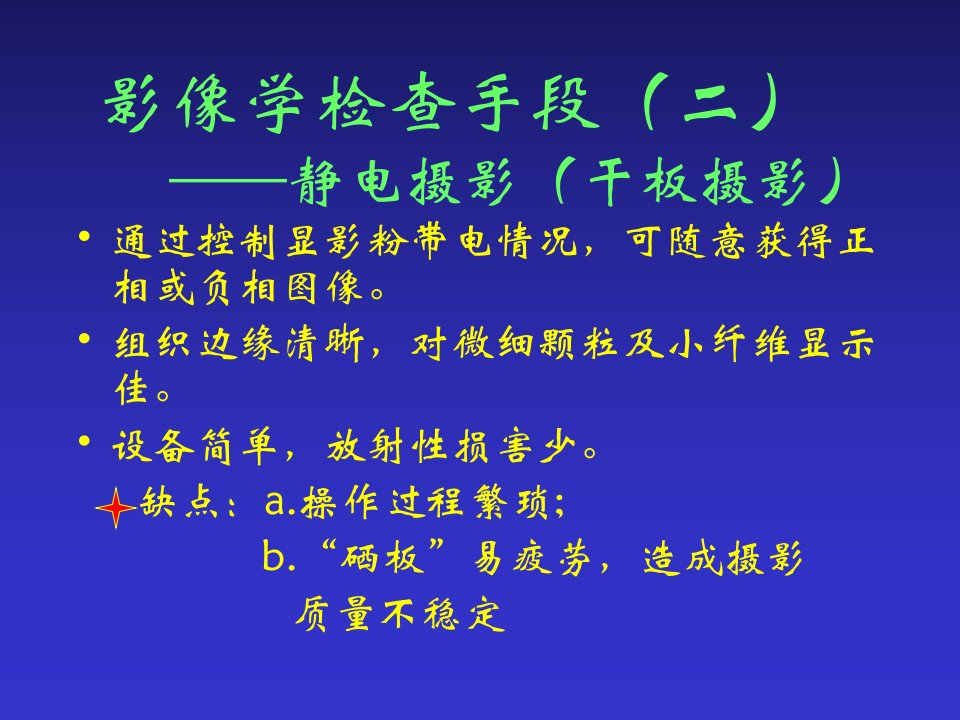 影像学检查手段（二）
——静电摄影（干板摄影）

• 通过控制显影粉带电情况，可随意获得正相或负相图像。

• 组织边缘清晰，对微细颗粒及小纤维显示佳。

• 设备简单，放射性损害少。

缺点：a.操作过程繁琐；
b.“硒板”易疲劳，造成摄影质量不稳定